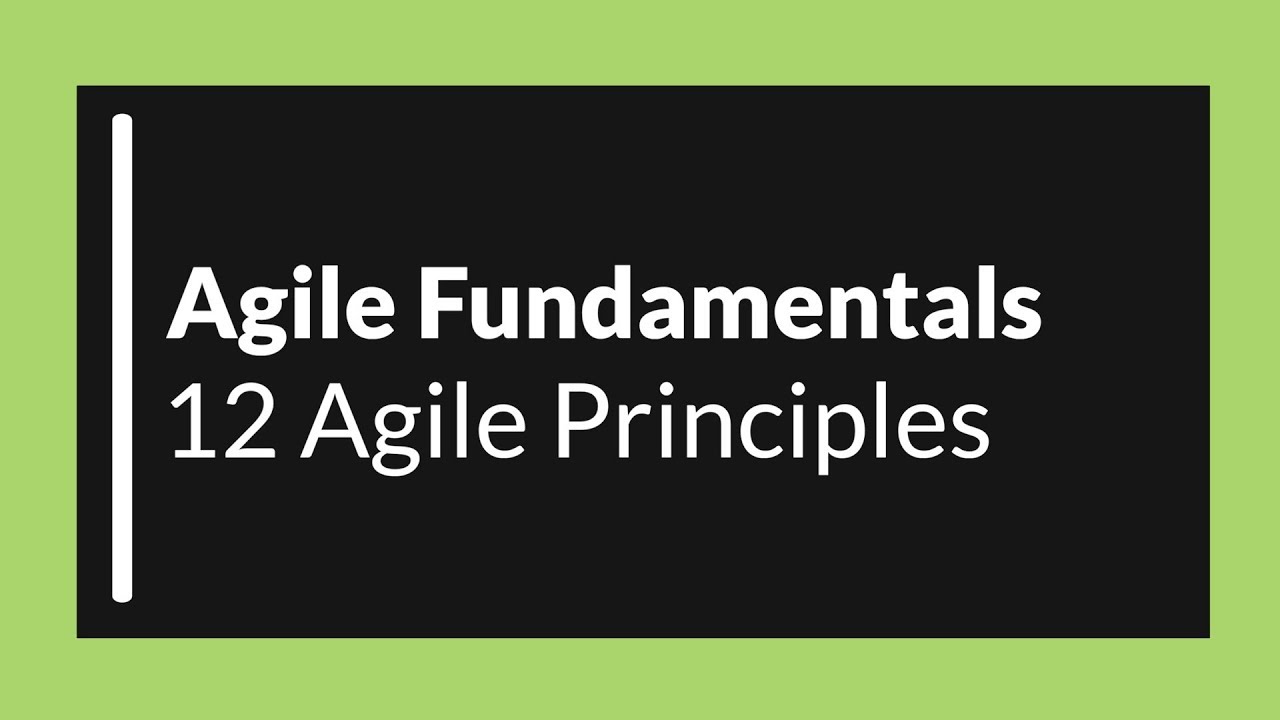 Agile Fundamentals
12 Agile Principles